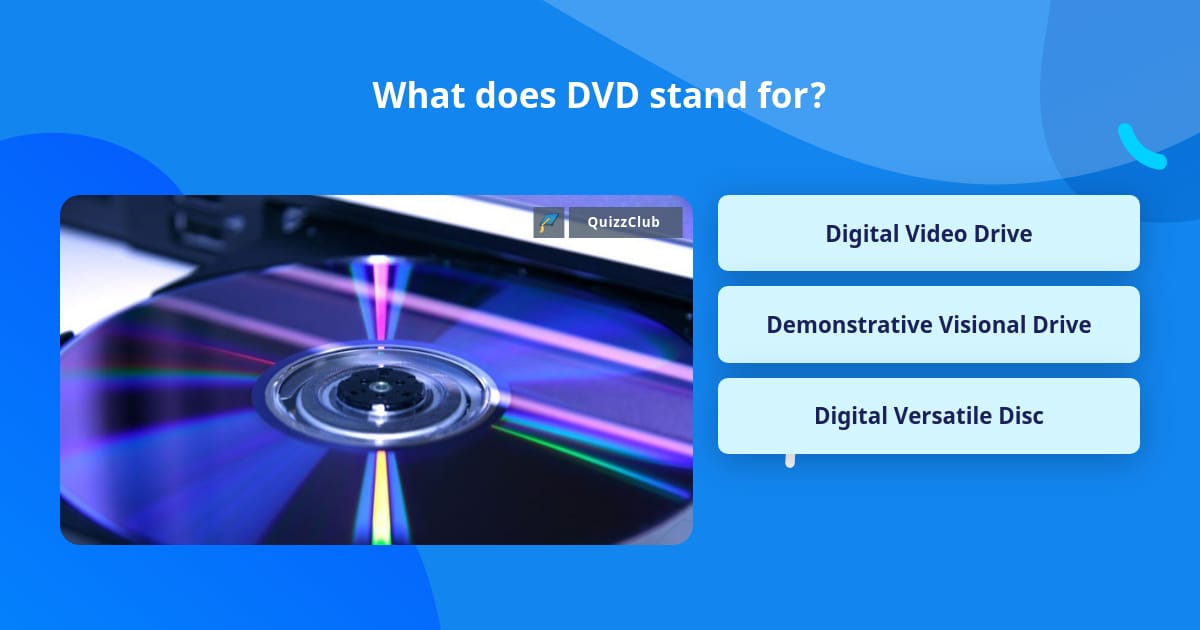 What does DVD stand for?

QuizzClub

Digital Video Drive

Demonstrative Visional Drive

Digital Versatile Disc